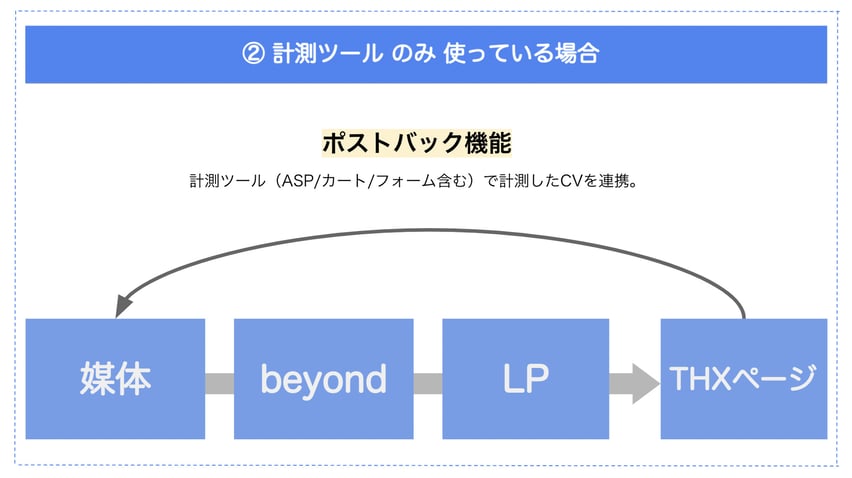 ② 計測ツール のみ 使っている場合

ポストバック機能

計測ツール（ASP/カート/フォーム含む）で計測したCVを連携。

媒体

beyond

LP

THXページ